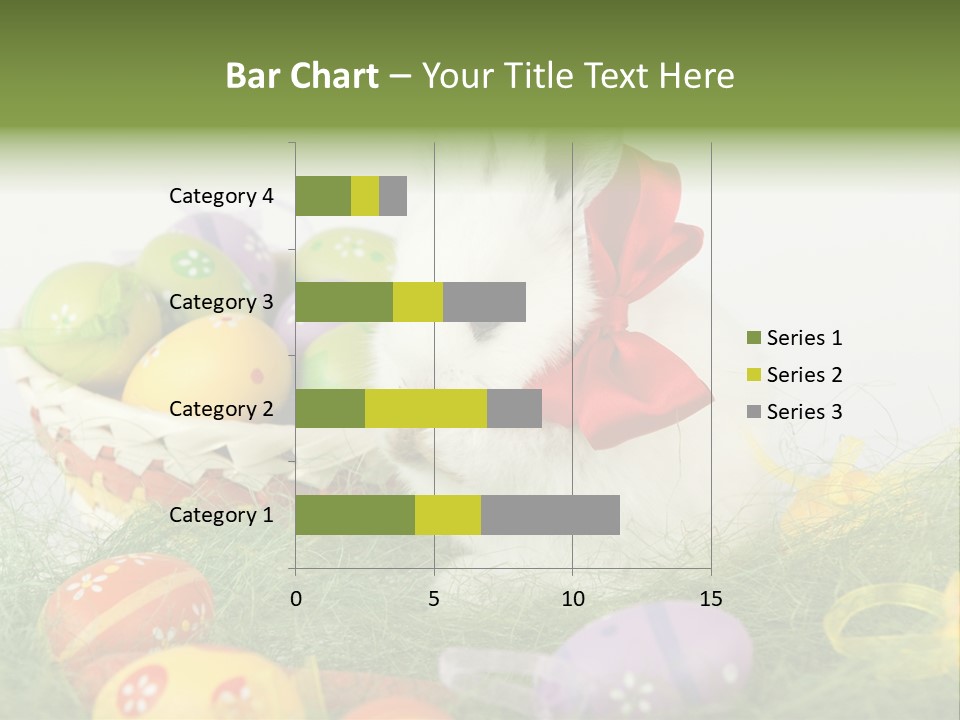 Bar Chart – Your Title Text Here

Category 4
Category 3
Category 2
Category 1

0
5
10
15

Series 1
Series 2
Series 3